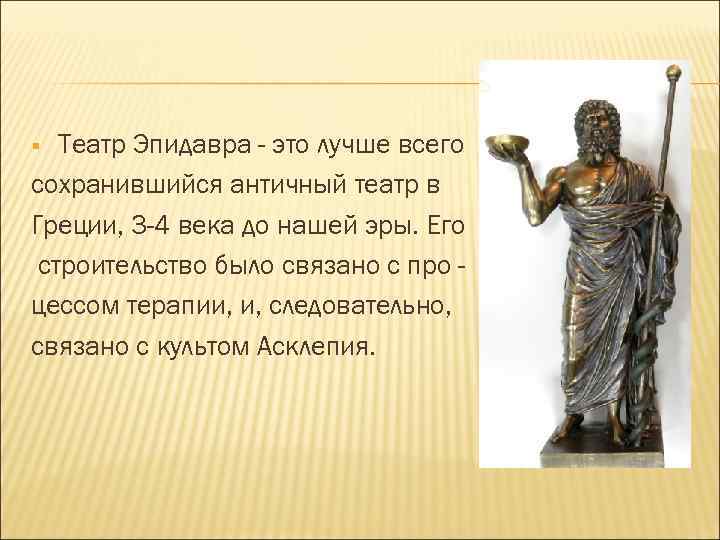 Театр Эпидавра - это лучше всего сохранившийся античный театр в Греции, 3-4 века до нашей эры. Его строительство было связано с про - цессом терапии, и, следовательно, связано с культом Асклепия.